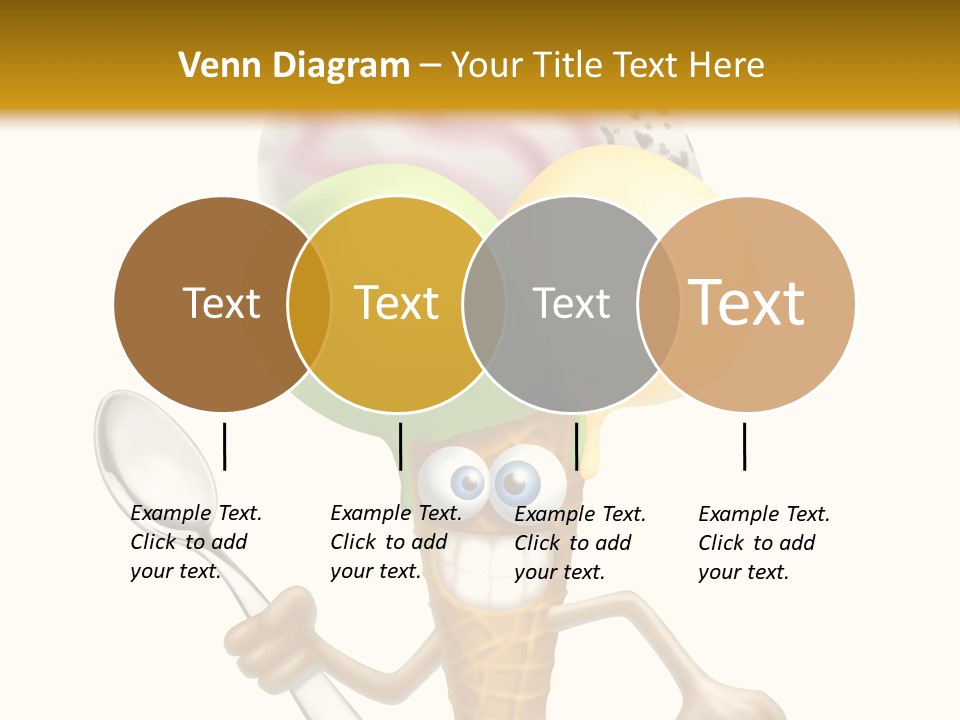 Venn Diagram – Your Title Text Here

Text

Text

Text

Text

Example Text. Click to add your text.

Example Text. Click to add your text.

Example Text. Click to add your text.

Example Text. Click to add your text.